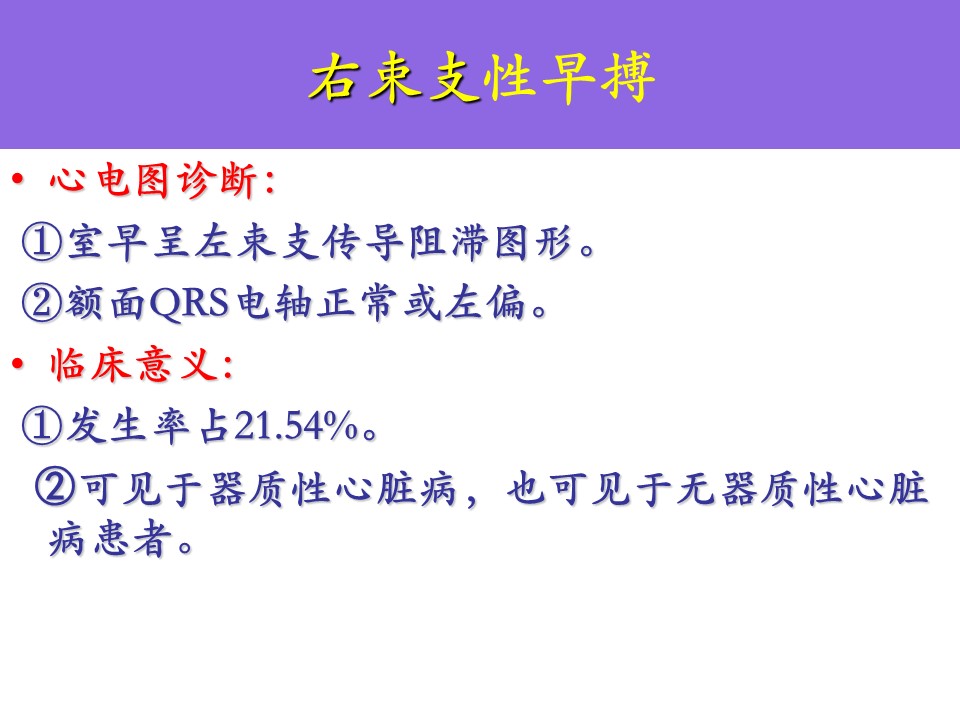 右束支性早搏

• 心电图诊断:

①室早呈左束支传导阻滞图形。

②额面QRS电轴正常或左偏。

• 临床意义:

①发生率占21.54%。

②可见于器质性心脏病，也可见于无器质性心脏病患者。